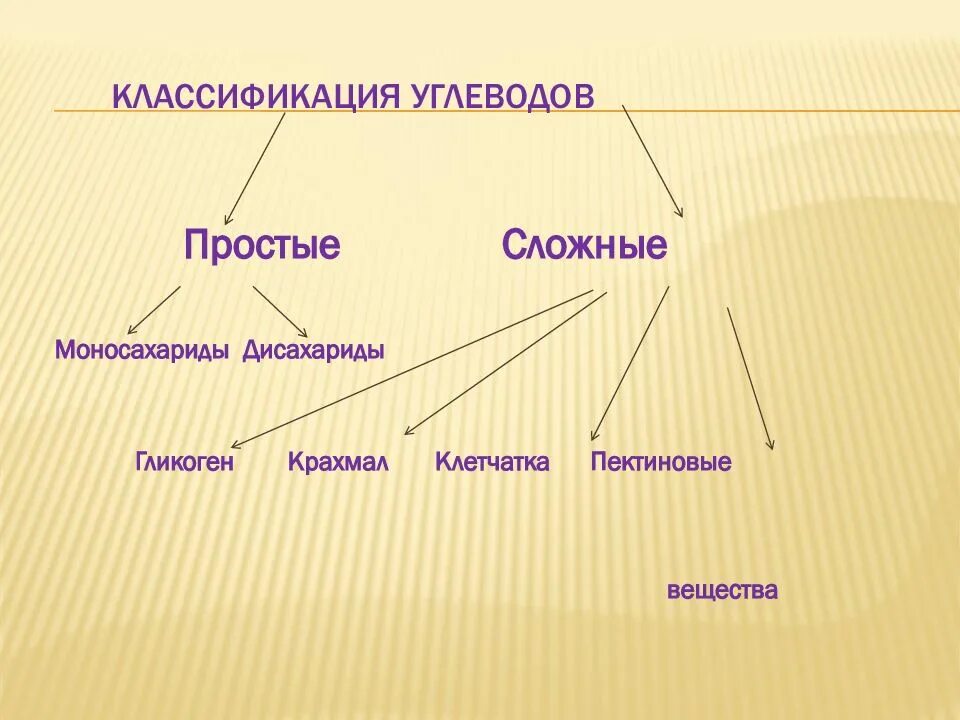 КЛАССИФИКАЦИЯ УГЛЕВОДОВ

Простые

Сложные

Моносахариды Дисахариды

Гликоген Крахмал Клетчатка Пектиновые

вещества